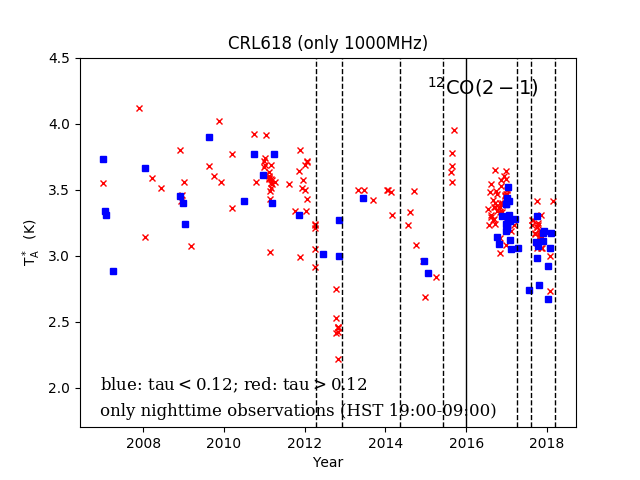 CRL618 (only 1000MHz)

$^{12}CO(2-1)$

4.5
4.0
3.5
3.0
2.5
2.0

$T_A^*$ (K)

blue: tau < 0.12; red: tau > 0.12
only nighttime observations (HST 19:00-09:00)

2008 2010 2012 2014 2016 2018
Year